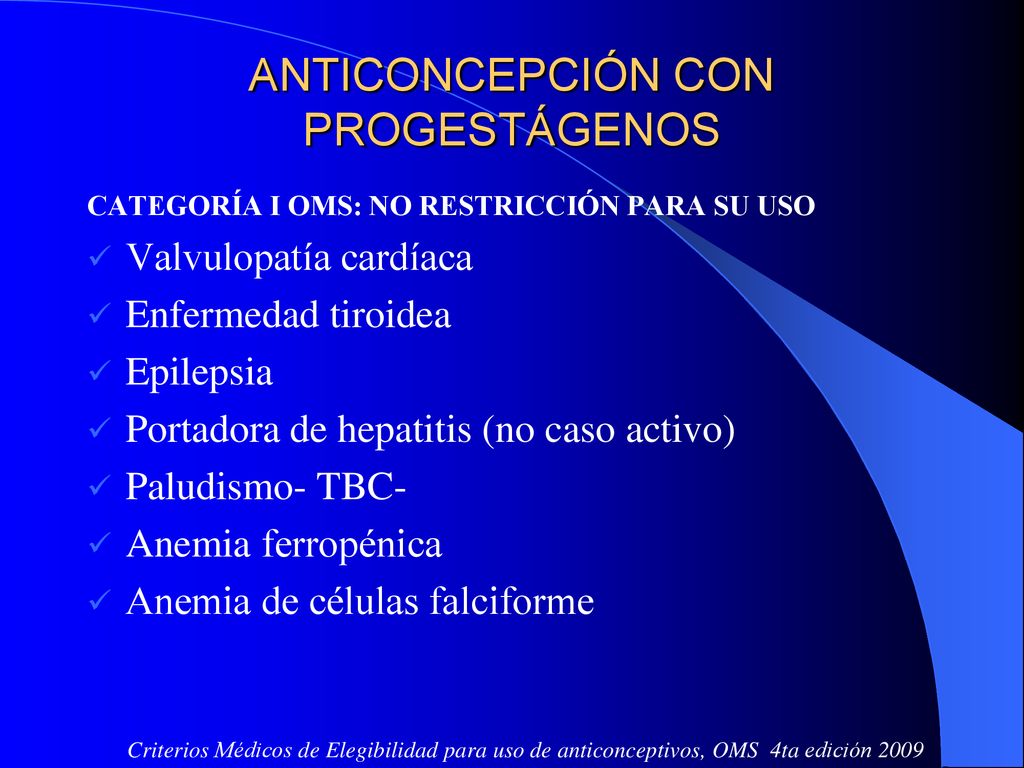 ANTICONCEPCIÓN CON PROGESTÁGENOS

CATEGORÍA I OMS: NO RESTRICCIÓN PARA SU USO

✓ Valvulopatía cardíaca
✓ Enfermedad tiroidea
✓ Epilepsia
✓ Portadora de hepatitis (no caso activo)
✓ Paludismo- TBC-
✓ Anemia ferropénica
✓ Anemia de células falciforme

Criterios Médicos de Elegibilidad para uso de anticonceptivos, OMS 4ta edición 2009